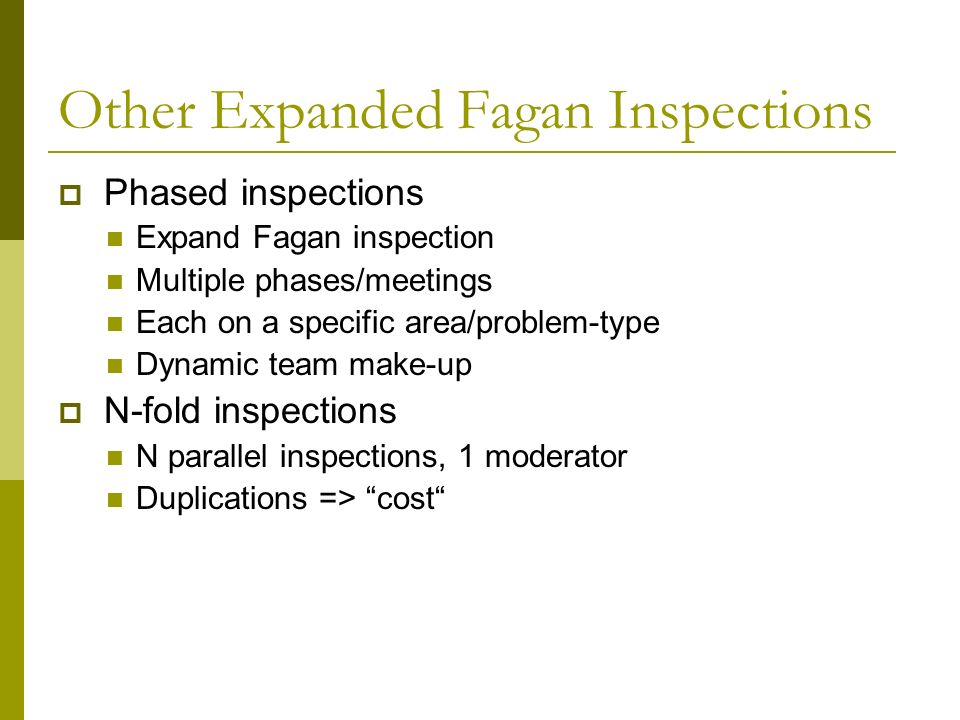 Other Expanded Fagan Inspections

Phased inspections

Expand Fagan inspection

Multiple phases/meetings

Each on a specific area/problem-type

Dynamic team make-up

N-fold inspections

N parallel inspections, 1 moderator

Duplications => “cost“